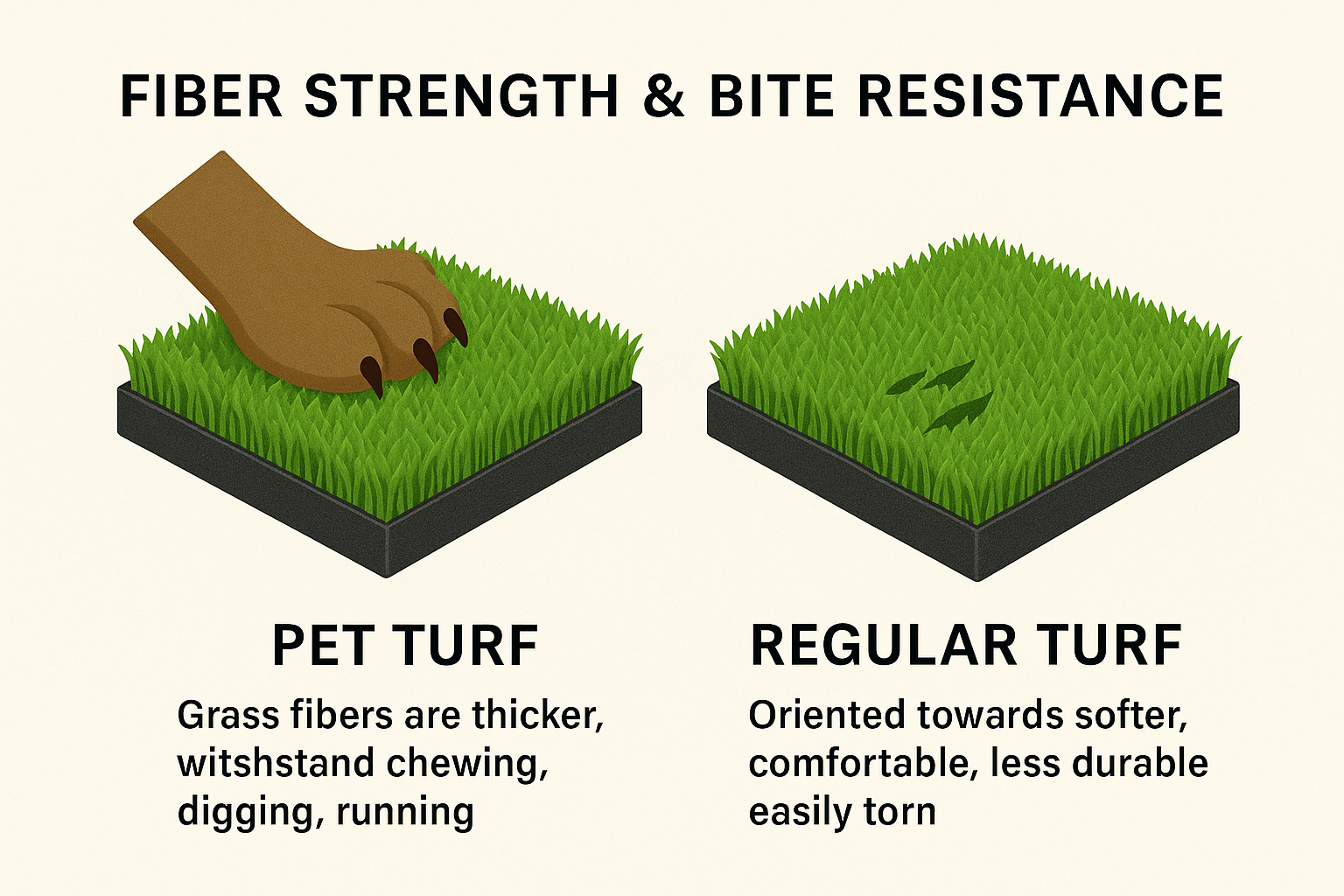 FIBER STRENGTH & BITE RESISTANCE

PET TURF

Grass fibers are thicker, witshstand chewing, digging, running

REGULAR TURF

Oriented towards softer, comfortable, less durable easily torn